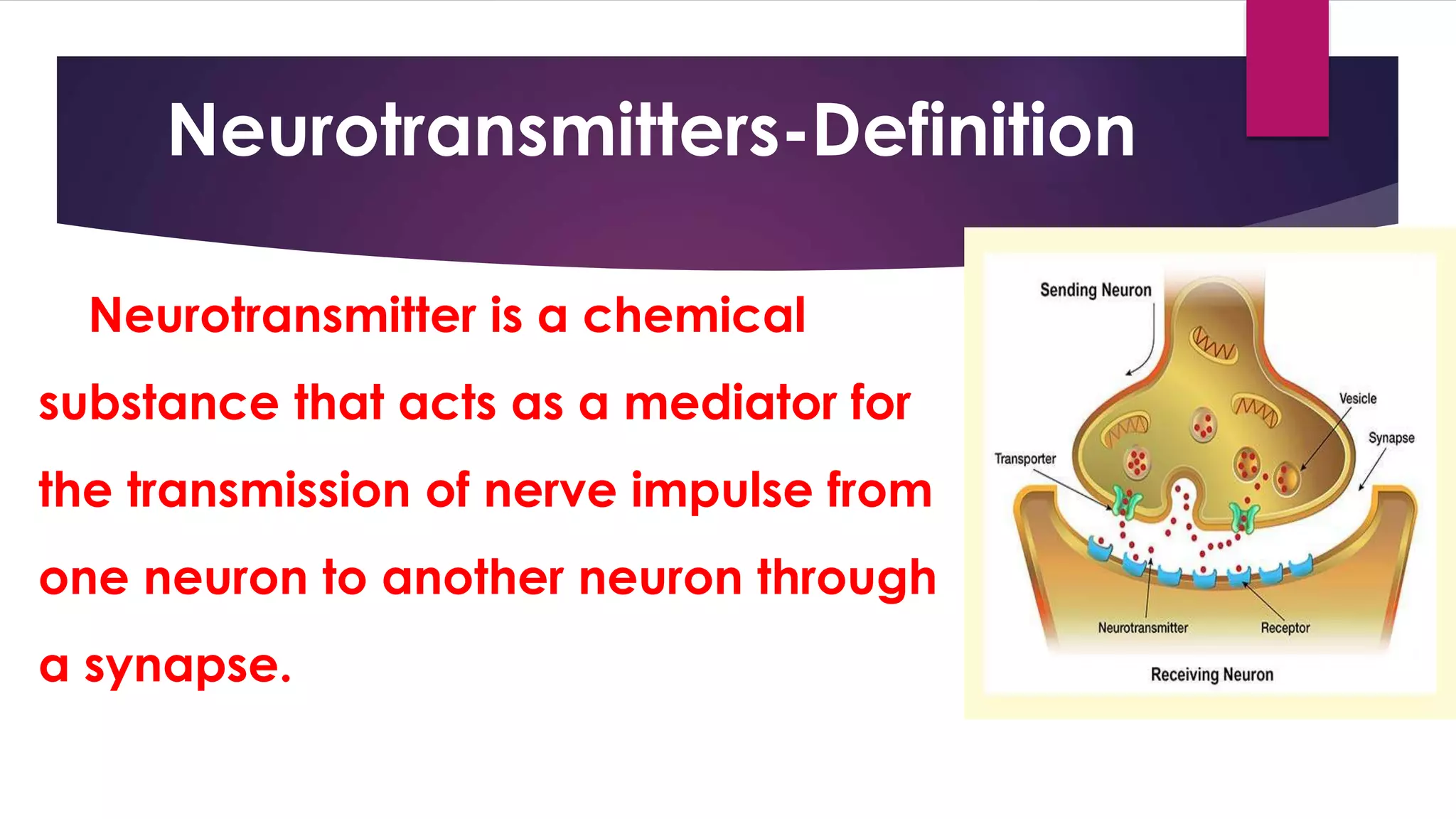 Neurotransmitters-Definition

Neurotransmitter is a chemical substance that acts as a mediator for the transmission of nerve impulse from one neuron to another neuron through a synapse.

Sending Neuron
Vesicle
Synapse
Transporter
Neurotransmitter
Receptor
Receiving Neuron